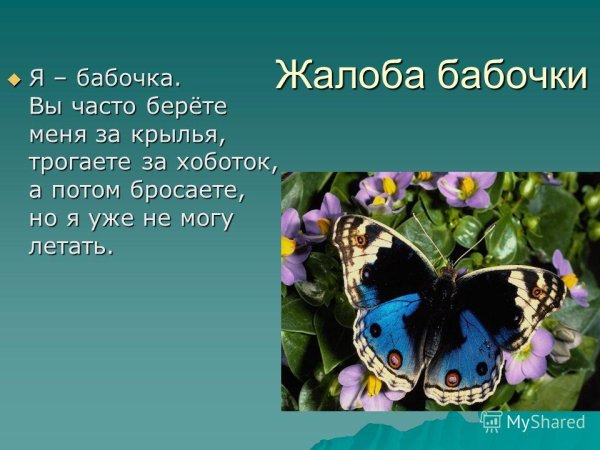 Жалоба бабочки

Я – бабочка. Вы часто берёте меня за крылья, трогаете за хоботок, а потом бросаете, но я уже не могу летать.

MyShared